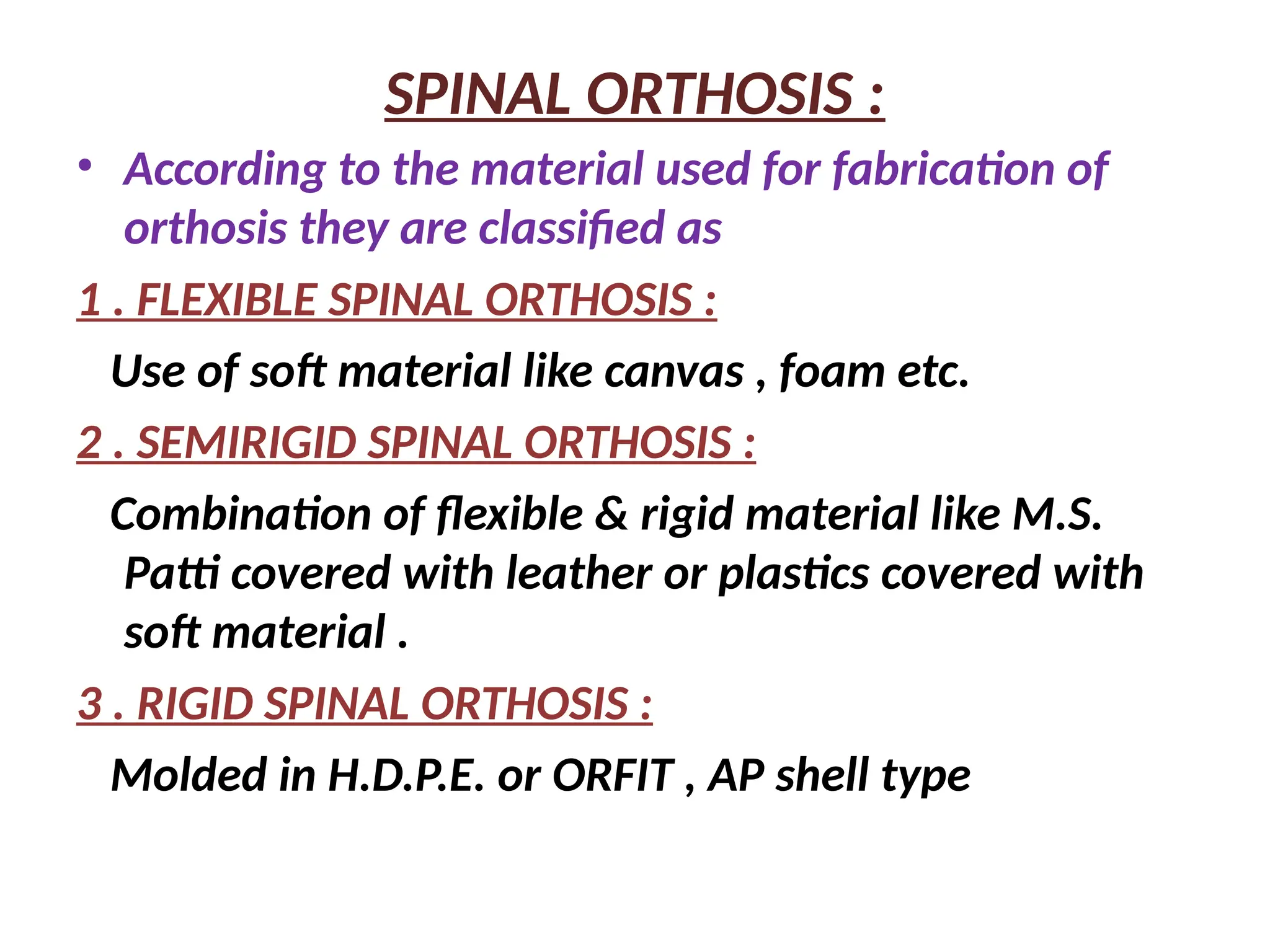 SPINAL ORTHOSIS :

• According to the material used for fabrication of orthosis they are classified as

1 . FLEXIBLE SPINAL ORTHOSIS :

Use of soft material like canvas , foam etc.

2 . SEMIRIGID SPINAL ORTHOSIS :

Combination of flexible & rigid material like M.S. Patti covered with leather or plastics covered with soft material .

3 . RIGID SPINAL ORTHOSIS :

Molded in H.D.P.E. or ORFIT , AP shell type